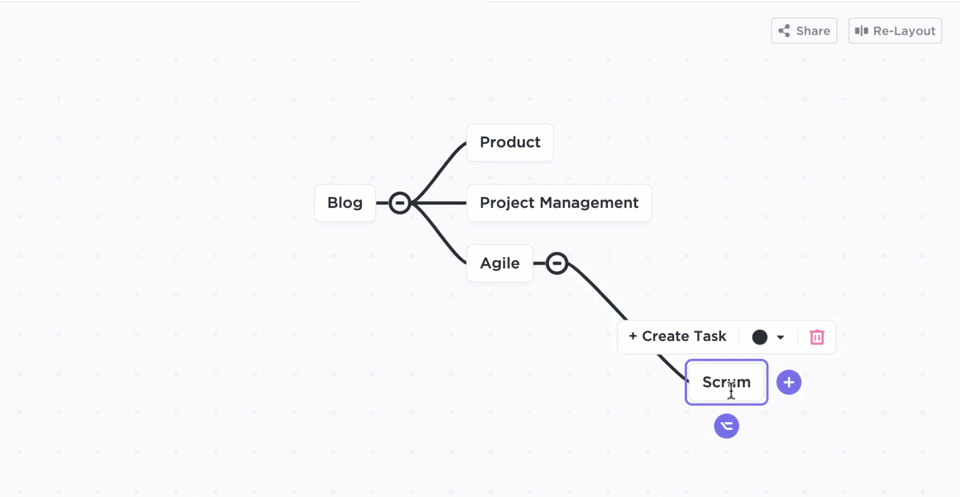 Share
Re-Layout

Blog
Product
Project Management
Agile
+ Create Task
Scrum